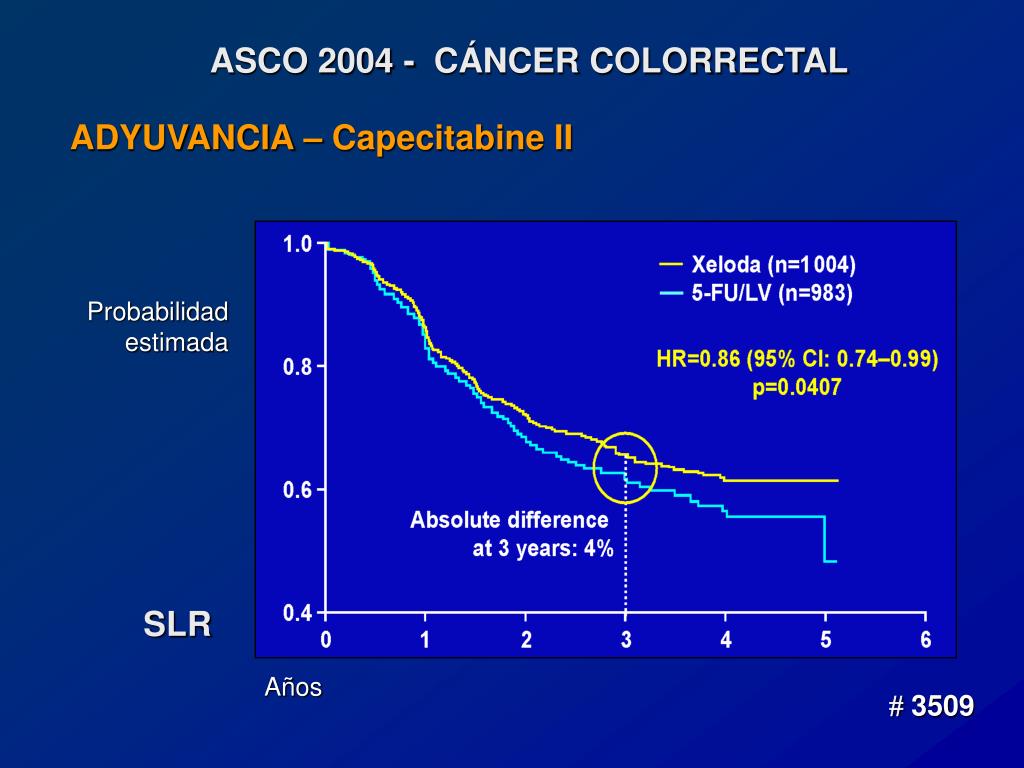 ASCO 2004 - CÁNCER COLORRECTAL

ADYUVANCIA – Capecitabine II

Probabilidad estimada

1.0
0.8
0.6
0.4

Xeloda (n=1004)
5-FU/LV (n=983)

HR=0.86 (95% CI: 0.74–0.99)
p=0.0407

Absolute difference at 3 years: 4%

0 1 2 3 4 5 6

SLR

Años

# 3509